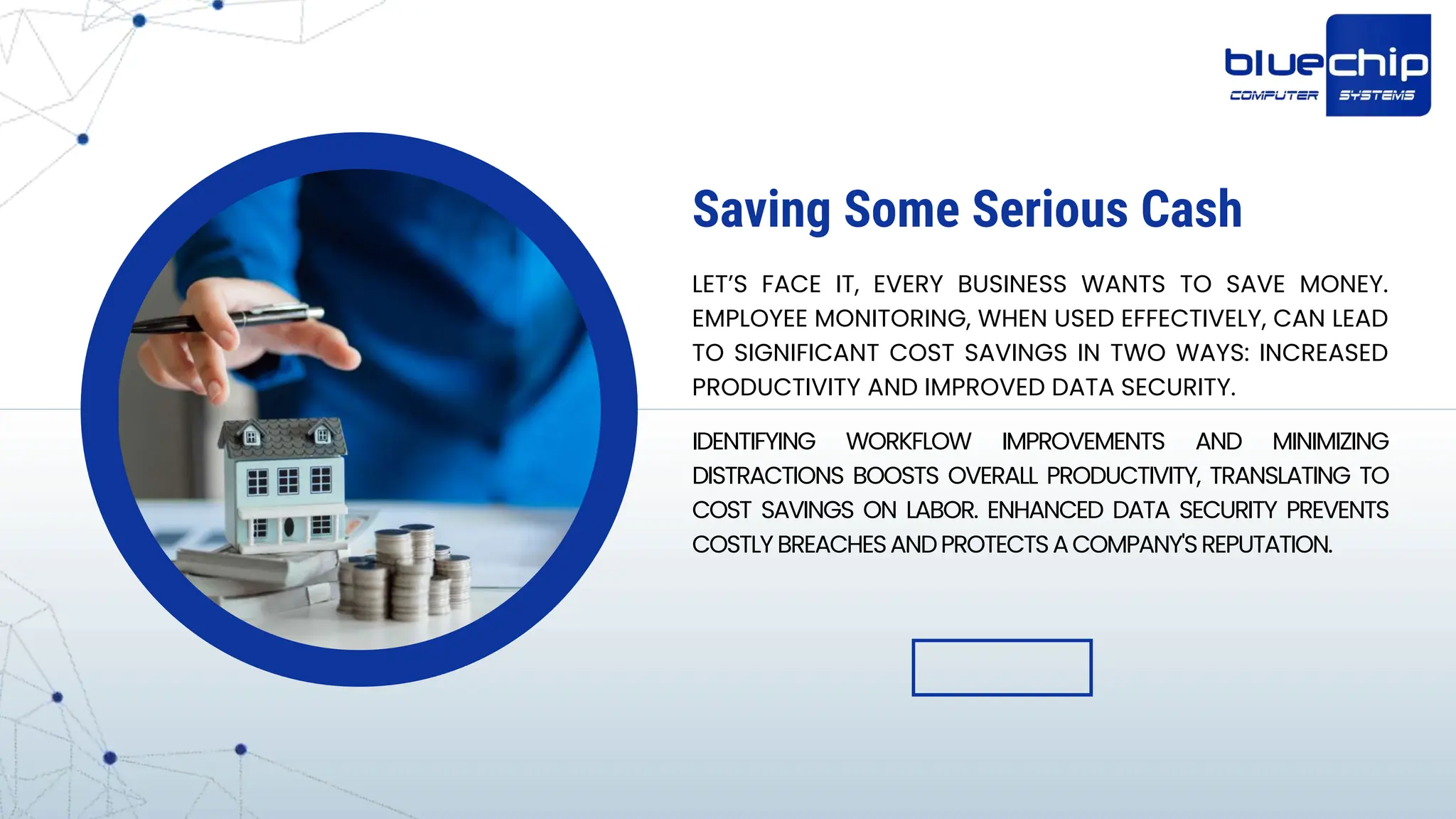 bluechip
COMPUTER SYSTEMS

Saving Some Serious Cash

LET'S FACE IT, EVERY BUSINESS WANTS TO SAVE MONEY. EMPLOYEE MONITORING, WHEN USED EFFECTIVELY, CAN LEAD TO SIGNIFICANT COST SAVINGS IN TWO WAYS: INCREASED PRODUCTIVITY AND IMPROVED DATA SECURITY.

IDENTIFYING WORKFLOW IMPROVEMENTS AND MINIMIZING DISTRACTIONS BOOSTS OVERALL PRODUCTIVITY, TRANSLATING TO COST SAVINGS ON LABOR. ENHANCED DATA SECURITY PREVENTS COSTLY BREACHES AND PROTECTS A COMPANY'S REPUTATION.